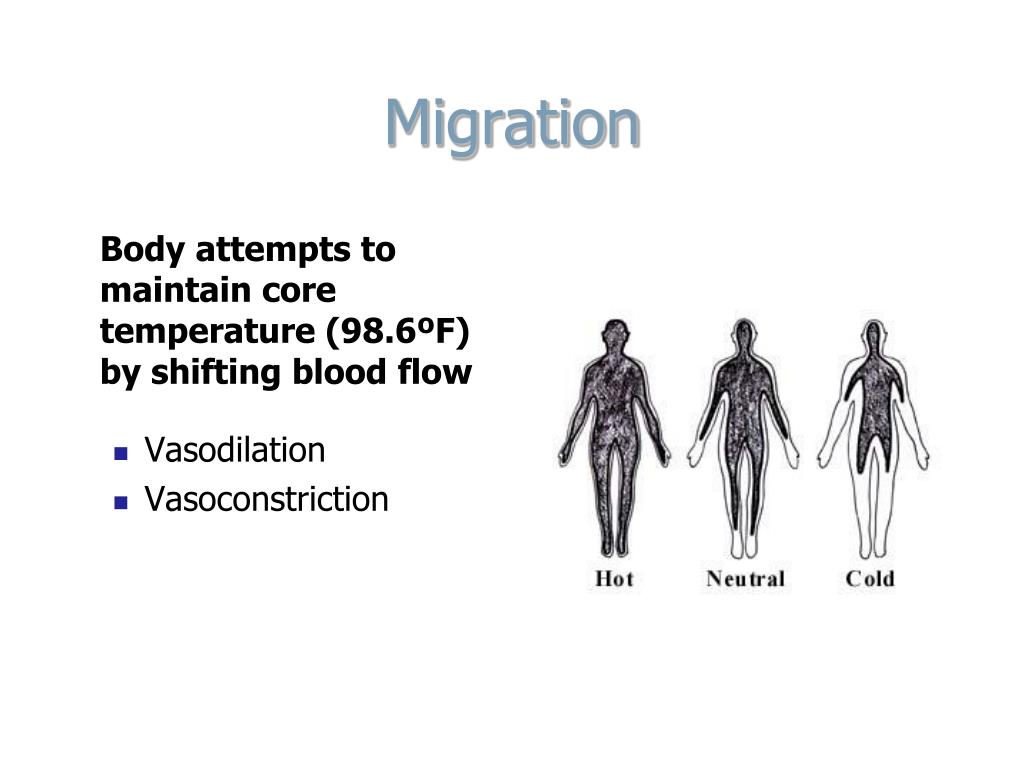 Migration

Body attempts to maintain core temperature (98.6ºF) by shifting blood flow

- Vasodilation
- Vasoconstriction

Hot Neutral Cold